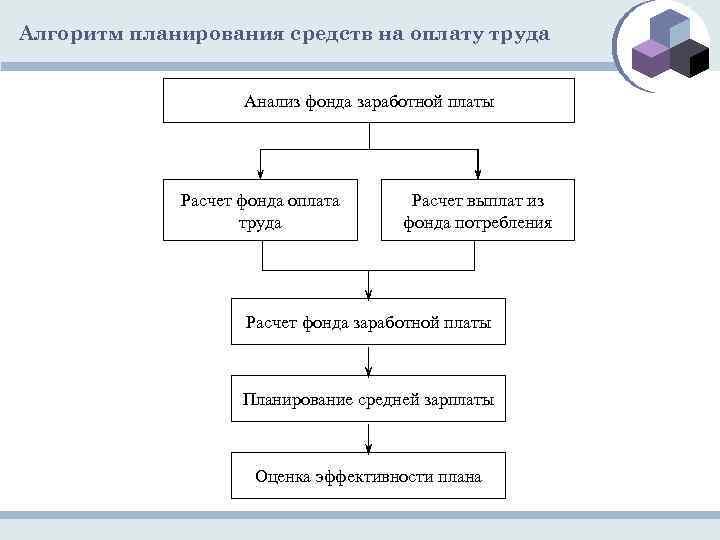 Алгоритм планирования средств на оплату труда

Анализ фонда заработной платы

Расчет фонда оплата труда

Расчет выплат из фонда потребления

Расчет фонда заработной платы

Планирование средней зарплаты

Оценка эффективности плана